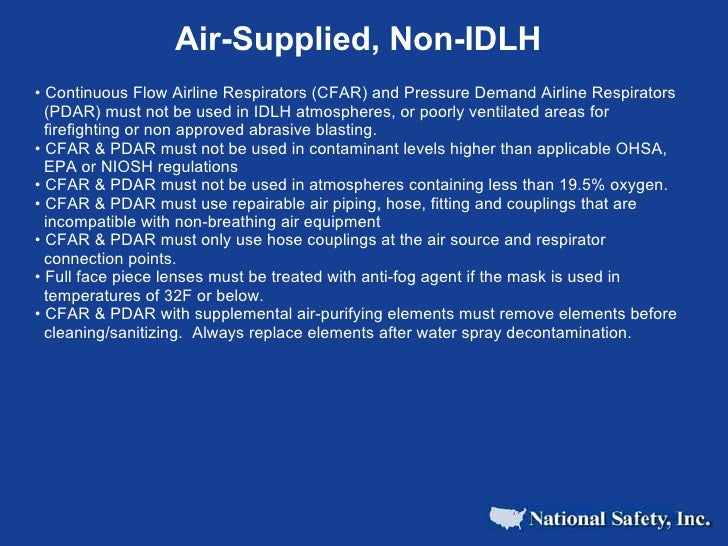 Air-Supplied, Non-IDLH

• Continuous Flow Airline Respirators (CFAR) and Pressure Demand Airline Respirators (PDAR) must not be used in IDLH atmospheres, or poorly ventilated areas for firefighting or non approved abrasive blasting.
• CFAR & PDAR must not be used in contaminant levels higher than applicable OHSA, EPA or NIOSH regulations
• CFAR & PDAR must not be used in atmospheres containing less than 19.5% oxygen.
• CFAR & PDAR must use repairable air piping, hose, fitting and couplings that are incompatible with non-breathing air equipment
• CFAR & PDAR must only use hose couplings at the air source and respirator connection points.
• Full face piece lenses must be treated with anti-fog agent if the mask is used in temperatures of 32F or below.
• CFAR & PDAR with supplemental air-purifying elements must remove elements before cleaning/sanitizing. Always replace elements after water spray decontamination.

National Safety, Inc.